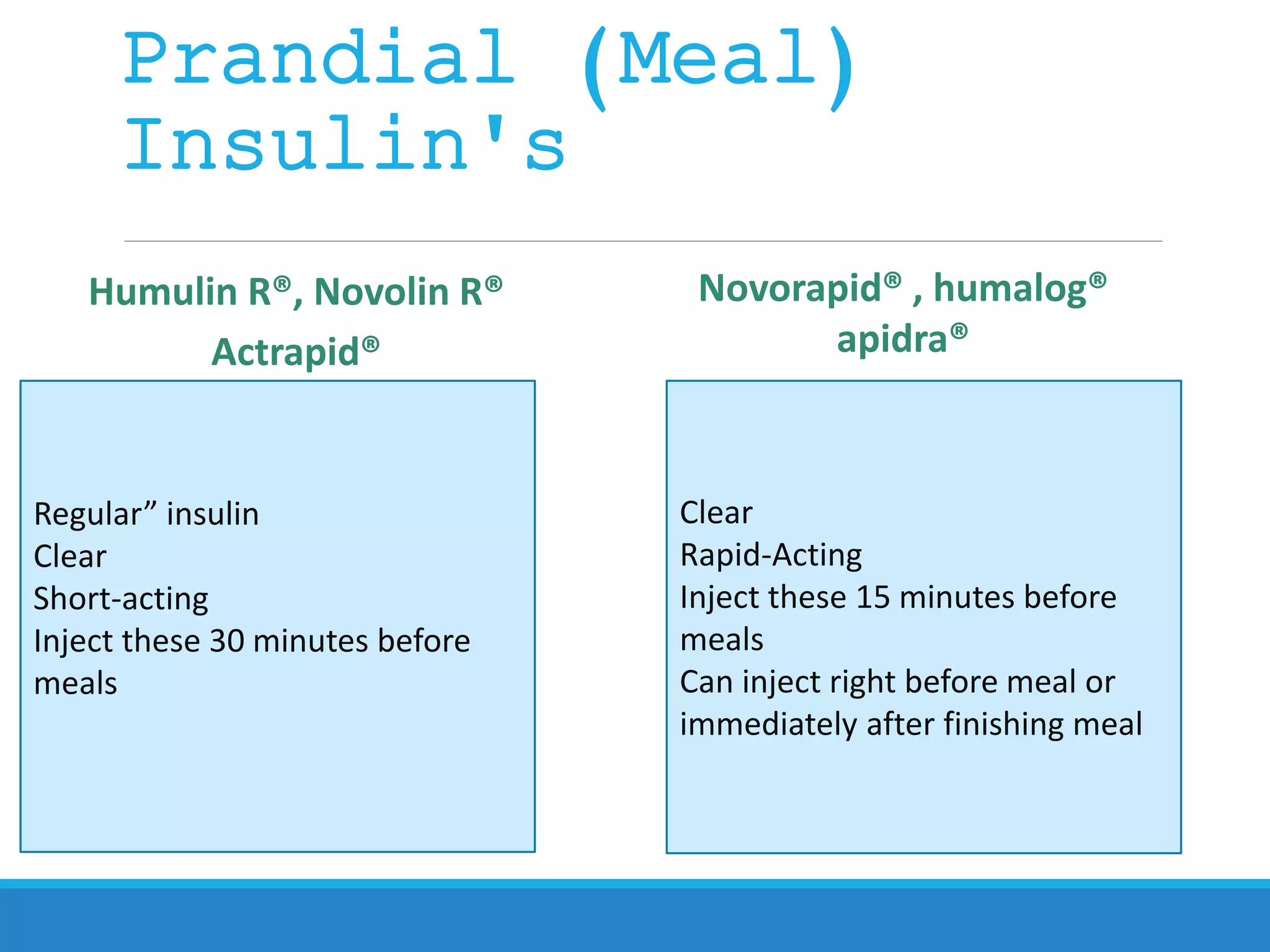 Prandial (Meal) Insulin's

Humulin R®, Novolin R®
Actrapid®

Regular” insulin
Clear
Short-acting
Inject these 30 minutes before meals

Novorapid® , humalog®
apidra®

Clear
Rapid-Acting
Inject these 15 minutes before meals
Can inject right before meal or immediately after finishing meal